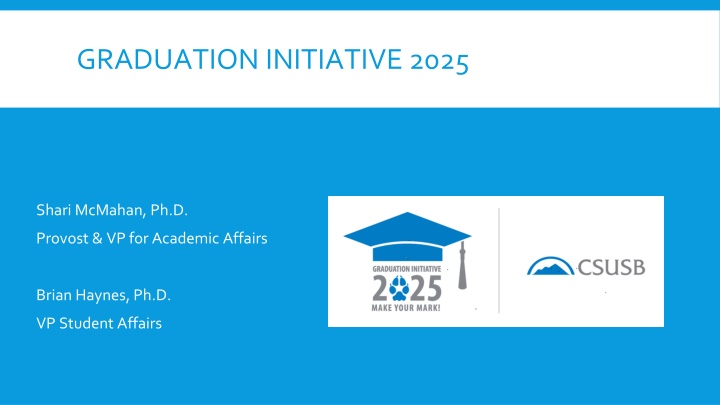 GRADUATION INITIATIVE 2025

Shari McMahan, Ph.D.
Provost & VP for Academic Affairs

Brian Haynes, Ph.D.
VP Student Affairs

GRADUATION INITIATIVE
2025
MAKE YOUR MARK!

CSUSB